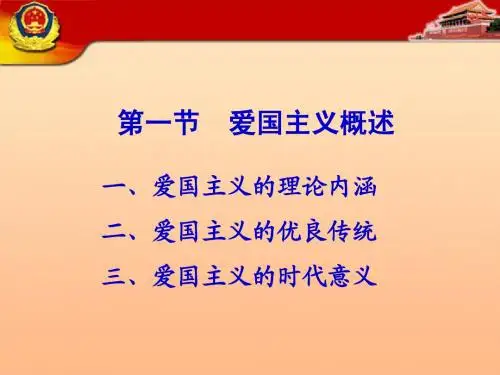 第一节　爱国主义概述

一、爱国主义的理论内涵

二、爱国主义的优良传统

三、爱国主义的时代意义